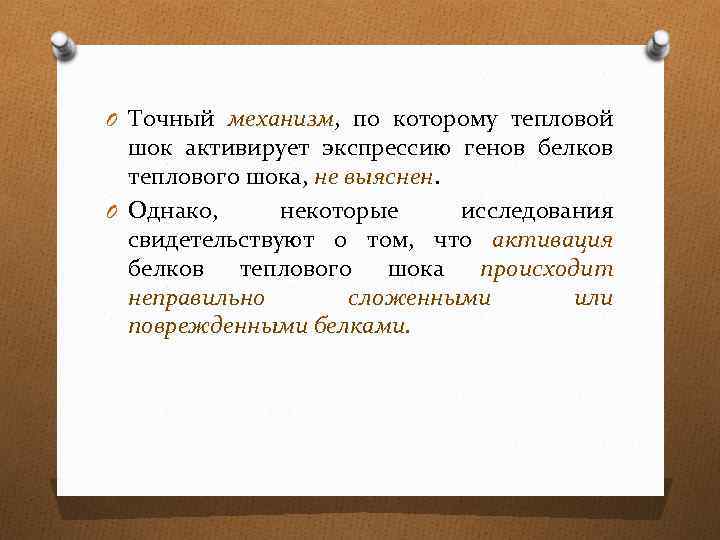 Точный механизм, по которому тепловой шок активирует экспрессию генов белков теплового шока, не выяснен.

Однако, некоторые исследования свидетельствуют о том, что активация белков теплового шока происходит неправильно сложенными или поврежденными белками.